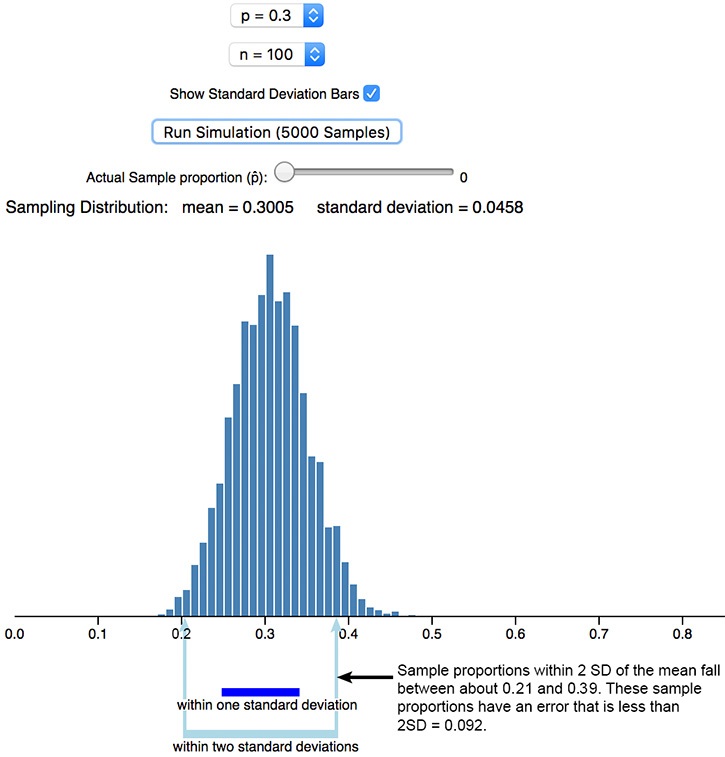 p = 0.3

n = 100

Show Standard Deviation Bars

Run Simulation (5000 Samples)

Actual Sample proportion (p̂): 0

Sampling Distribution: mean = 0.3005 standard deviation = 0.0458

0.0 0.1 0.2 0.3 0.4 0.5 0.6 0.7 0.8

within one standard deviation

within two standard deviations

Sample proportions within 2 SD of the mean fall between about 0.21 and 0.39. These sample proportions have an error that is less than 2SD = 0.092.